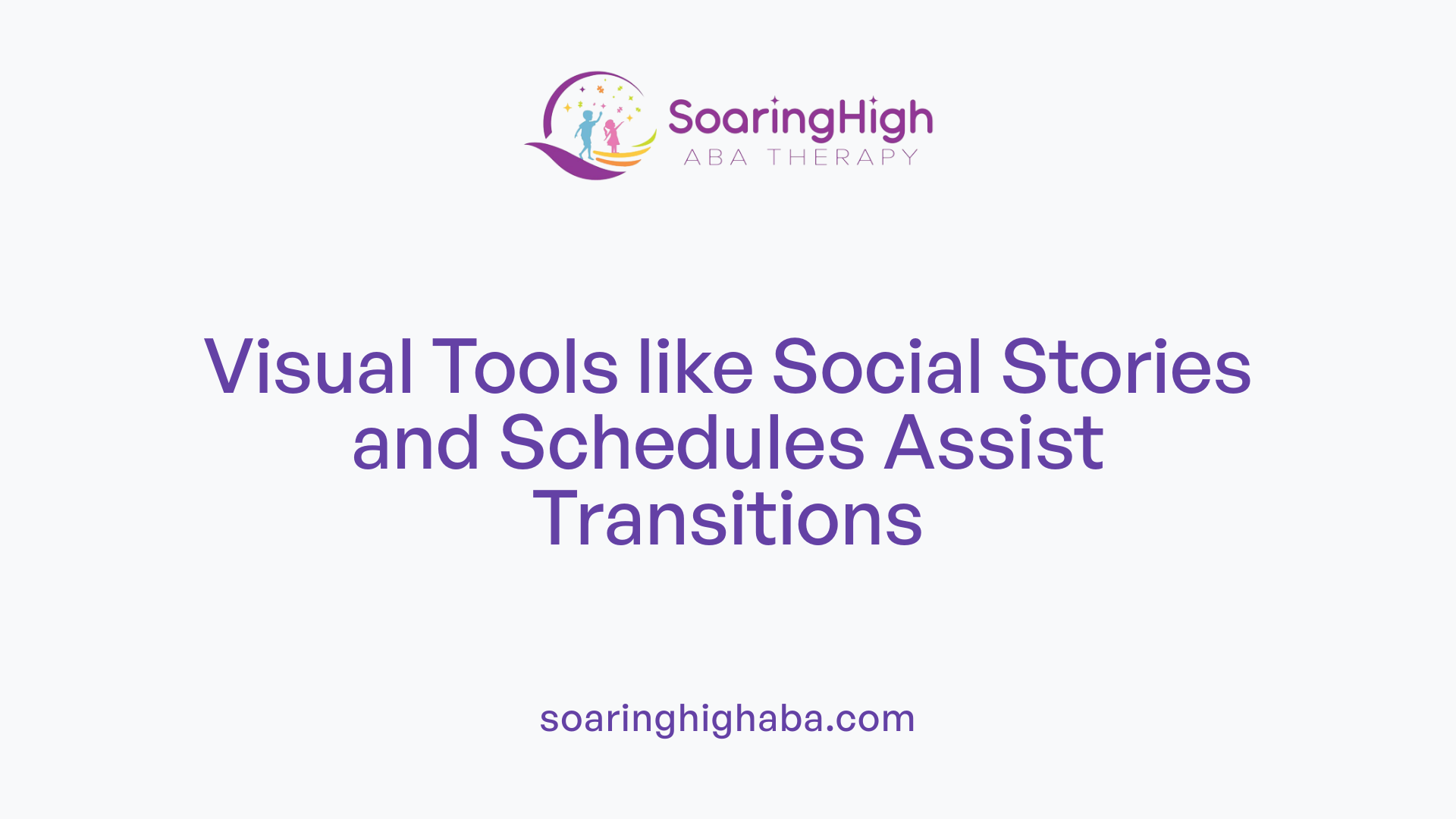 SoaringHigh
ABA THERAPY

Visual Tools like Social Stories and Schedules Assist Transitions

soaringhighaba.com